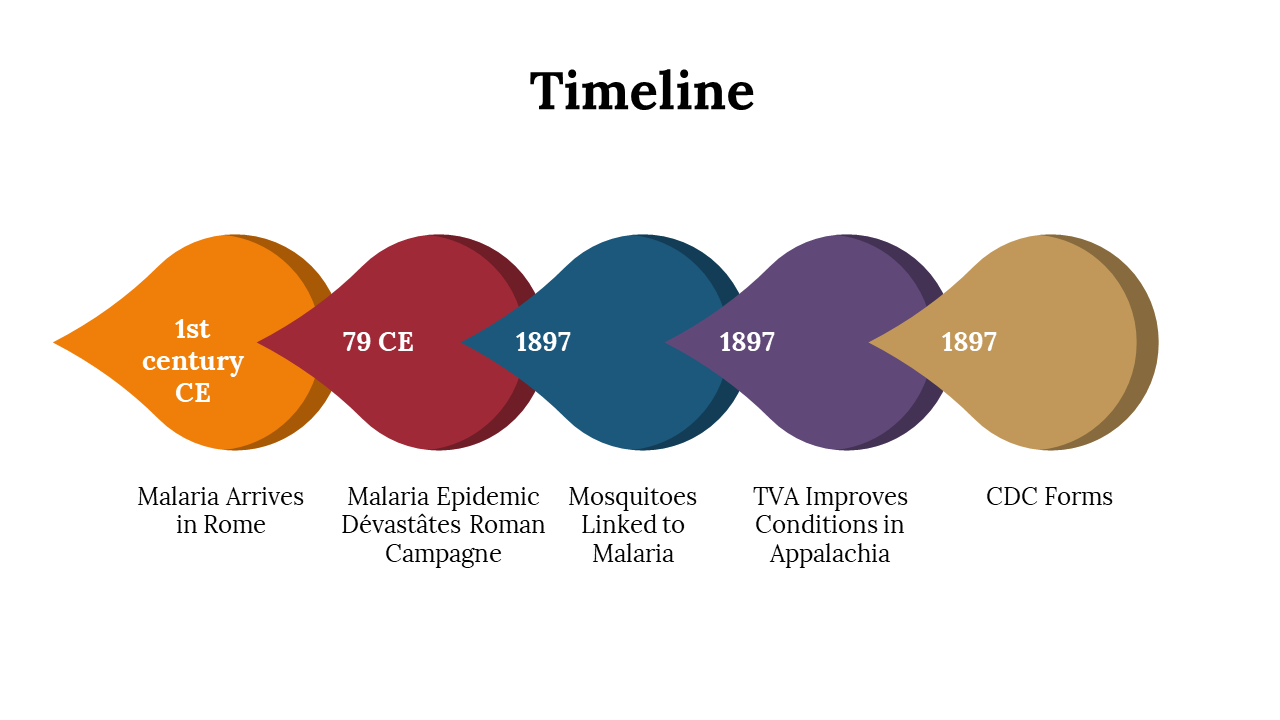 Timeline

1st century CE

79 CE

1897

1897

1897

Malaria Arrives in Rome

Malaria Epidemic Dévastâtes Roman Campagne

Mosquitoes Linked to Malaria

TVA Improves Conditions in Appalachia

CDC Forms